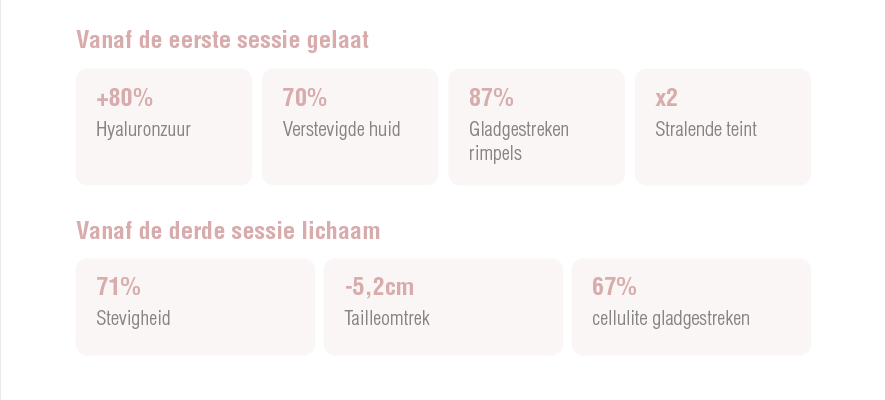 Vanaf de eerste sessie gelaat

+80%
Hyaluronzuur

70%
Verstevigde huid

87%
Gladgestreken rimpels

x2
Stralende teint

Vanaf de derde sessie lichaam

71%
Stevigheid

-5,2cm
Tailleomtrek

67%
cellulite gladgestreken